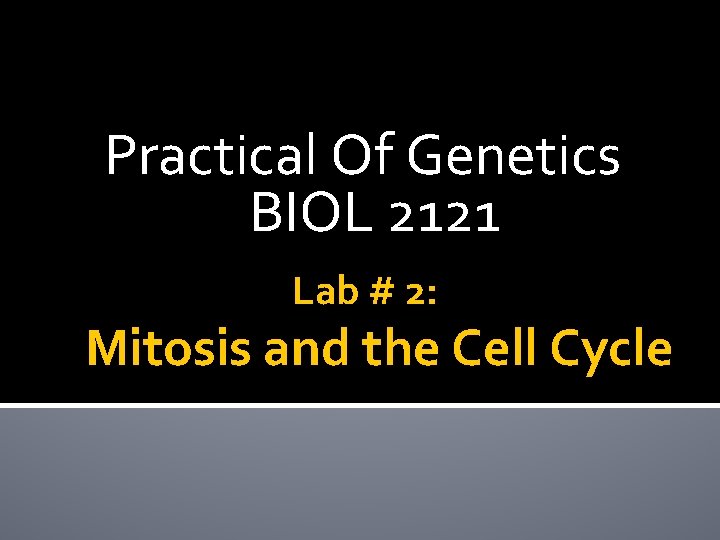 Practical Of Genetics
BIOL 2121

Lab # 2:

Mitosis and the Cell Cycle